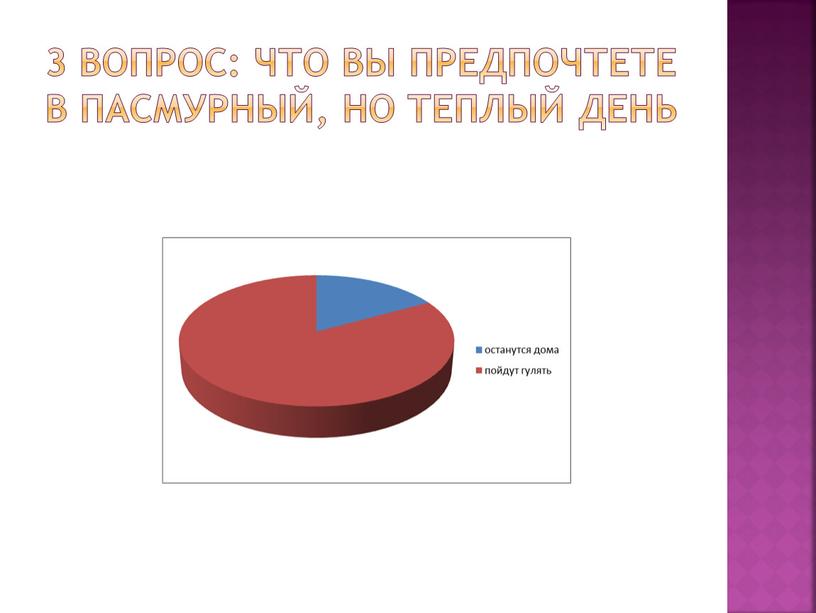 3 ВОПРОС: ЧТО ВЫ ПРЕДПОЧТЕТЕ В ПАСМУРНЫЙ, НО ТЕПЛЫЙ ДЕНЬ

останутся дома
пойдут гулять